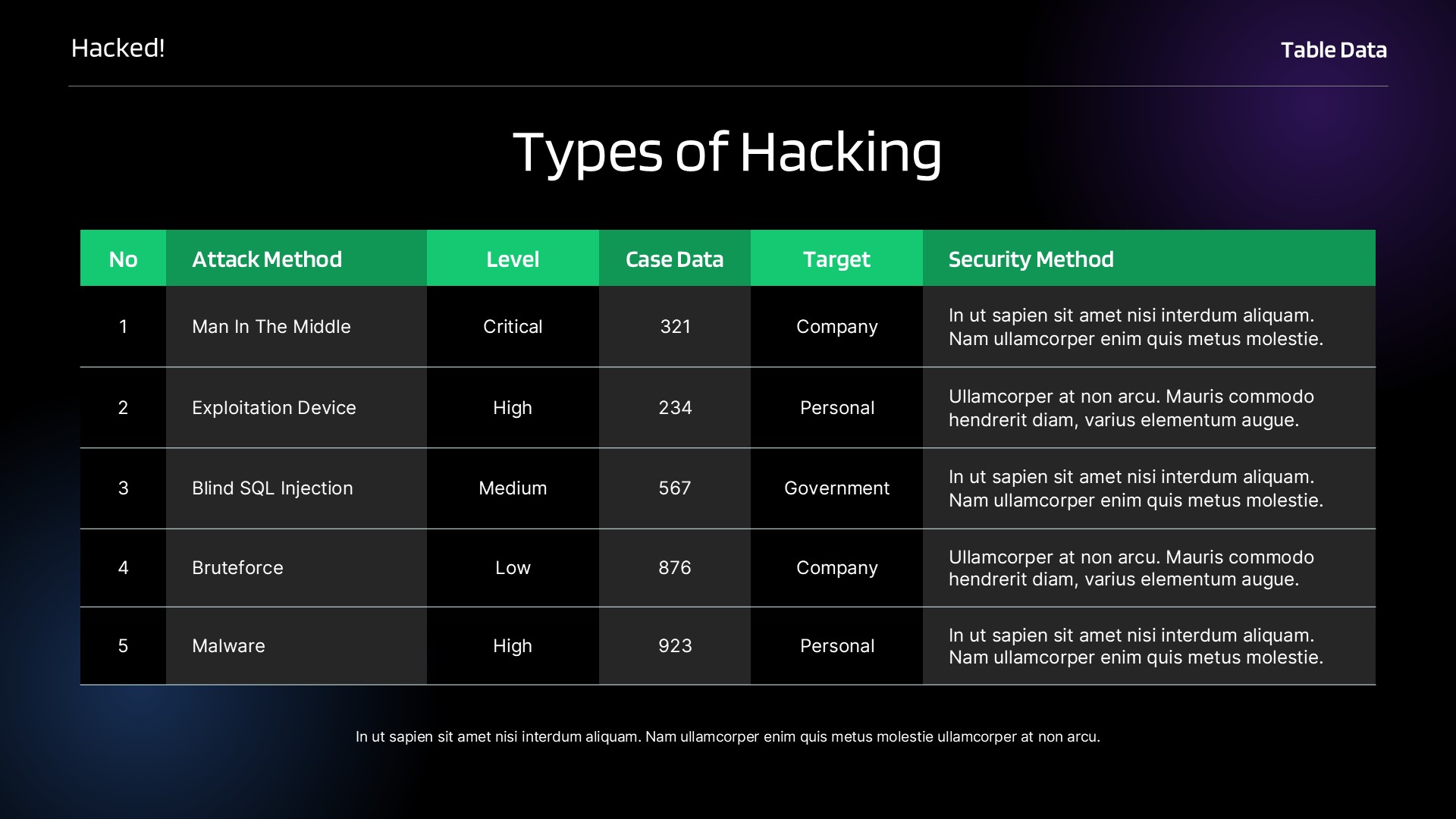 Hacked!

Table Data

Types of Hacking

| No | Attack Method | Level | Case Data | Target | Security Method |
|---|---|---|---|---|---|
| 1 | Man In The Middle | Critical | 321 | Company | In ut sapien sit amet nisi interdum aliquam. Nam ullamcorper enim quis metus molestie. |
| 2 | Exploitation Device | High | 234 | Personal | Ullamcorper at non arcu. Mauris commodo hendrerit diam, varius elementum augue. |
| 3 | Blind SQL Injection | Medium | 567 | Government | In ut sapien sit amet nisi interdum aliquam. Nam ullamcorper enim quis metus molestie. |
| 4 | Bruteforce | Low | 876 | Company | Ullamcorper at non arcu. Mauris commodo hendrerit diam, varius elementum augue. |
| 5 | Malware | High | 923 | Personal | In ut sapien sit amet nisi interdum aliquam. Nam ullamcorper enim quis metus molestie. |

In ut sapien sit amet nisi interdum aliquam. Nam ullamcorper enim quis metus molestie ullamcorper at non arcu.